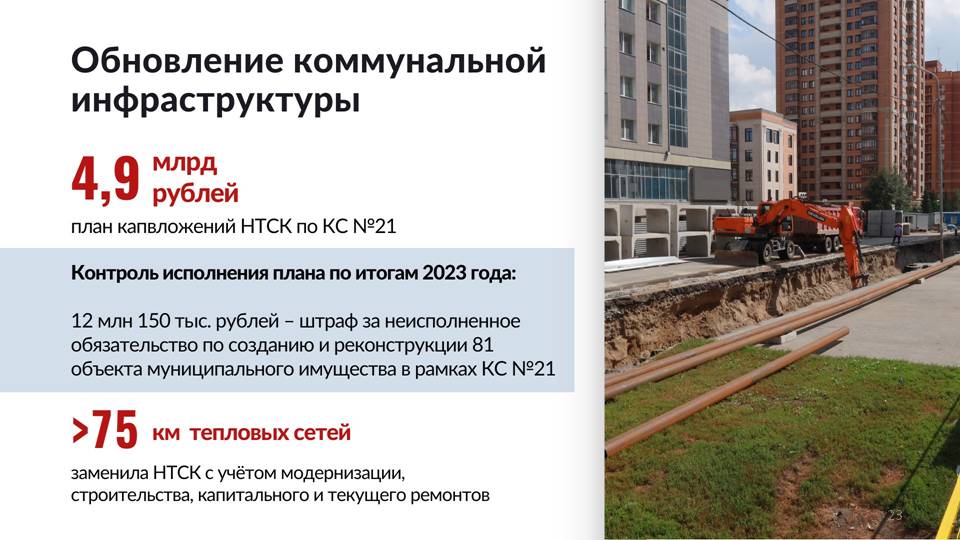 Обновление коммунальной инфраструктуры

4,9 млрд рублей

план капвложений НТСК по КС №21

Контроль исполнения плана по итогам 2023 года:

12 млн 150 тыс. рублей – штраф за неисполненное обязательство по созданию и реконструкции 81 объекта муниципального имущества в рамках КС №21

>75 км тепловых сетей

заменила НТСК с учётом модернизации, строительства, капитального и текущего ремонтов

23